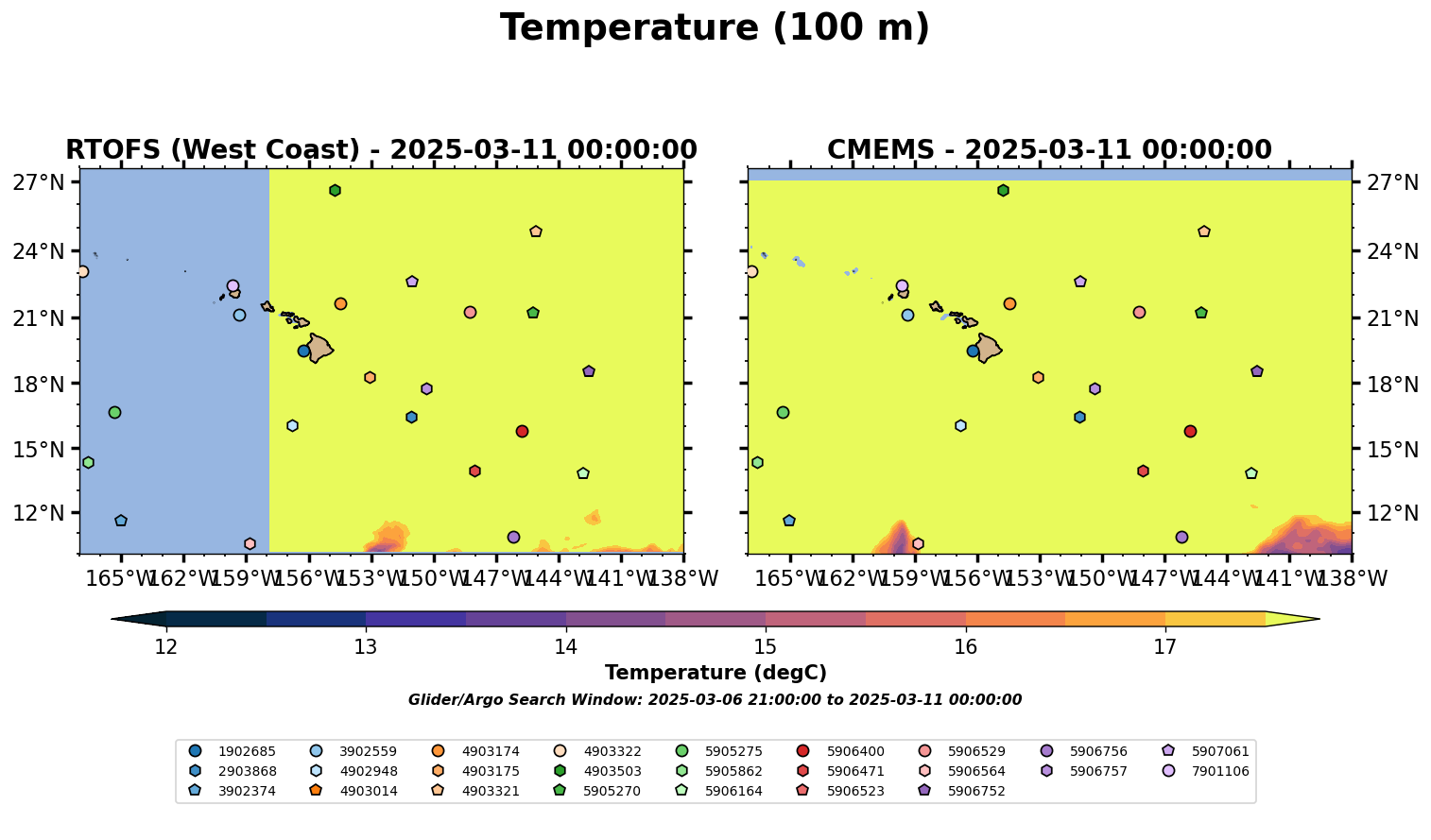 Temperature (100 m)

RTOFS (West Coast) - 2025-03-11 00:00:00

27°N
24°N
21°N
18°N
15°N
12°N

165°W 162°W 159°W 156°W 153°W 150°W 147°W 144°W 141°W 138°W

CMEMS - 2025-03-11 00:00:00

27°N
24°N
21°N
18°N
15°N
12°N

165°W 162°W 159°W 156°W 153°W 150°W 147°W 144°W 141°W 138°W

12 13 14 15 16 17

Temperature (degC)

Glider/Argo Search Window: 2025-03-06 21:00:00 to 2025-03-11 00:00:00

1902685
2903868
3902374
3902559
4902948
4903014
4903174
4903175
4903321
4903322
4903503
5905270
5905275
5905862
5906164
5906400
5906471
5906523
5906529
5906564
5906752
5906756
5906757
5907061
7901106